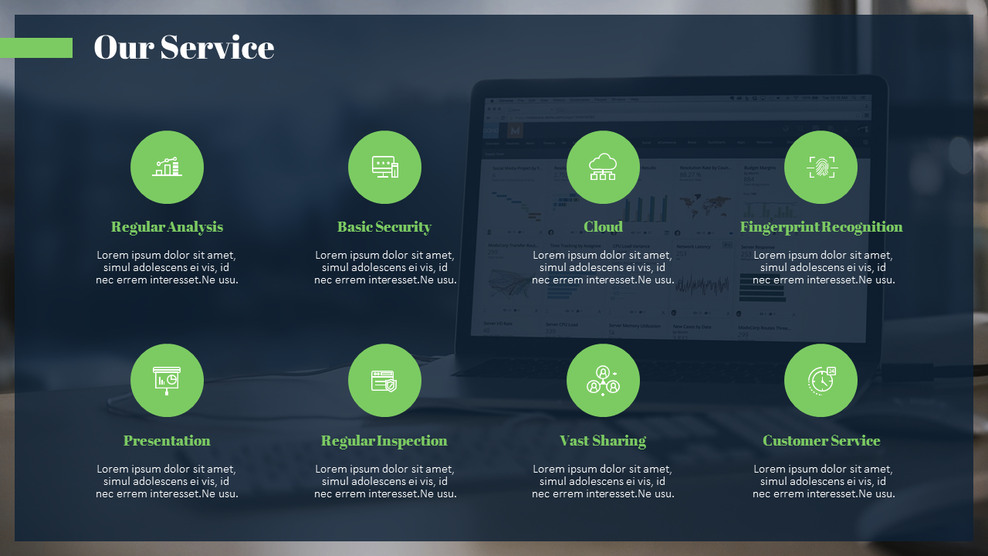 Our Service

Regular Analysis

Lorem ipsum dolor sit amet, simul adolescens ei vis, id nec errem interesset.Ne usu.

Basic Security

Lorem ipsum dolor sit amet, simul adolescens ei vis, id nec errem interesset.Ne usu.

Cloud

Lorem ipsum dolor sit amet, simul adolescens ei vis, id nec errem interesset.Ne usu.

Fingerprint Recognition

Lorem ipsum dolor sit amet, simul adolescens ei vis, id nec errem interesset.Ne usu.

Presentation

Lorem ipsum dolor sit amet, simul adolescens ei vis, id nec errem interesset.Ne usu.

Regular Inspection

Lorem ipsum dolor sit amet, simul adolescens ei vis, id nec errem interesset.Ne usu.

Vast Sharing

Lorem ipsum dolor sit amet, simul adolescens ei vis, id nec errem interesset.Ne usu.

Customer Service

Lorem ipsum dolor sit amet, simul adolescens ei vis, id nec errem interesset.Ne usu.